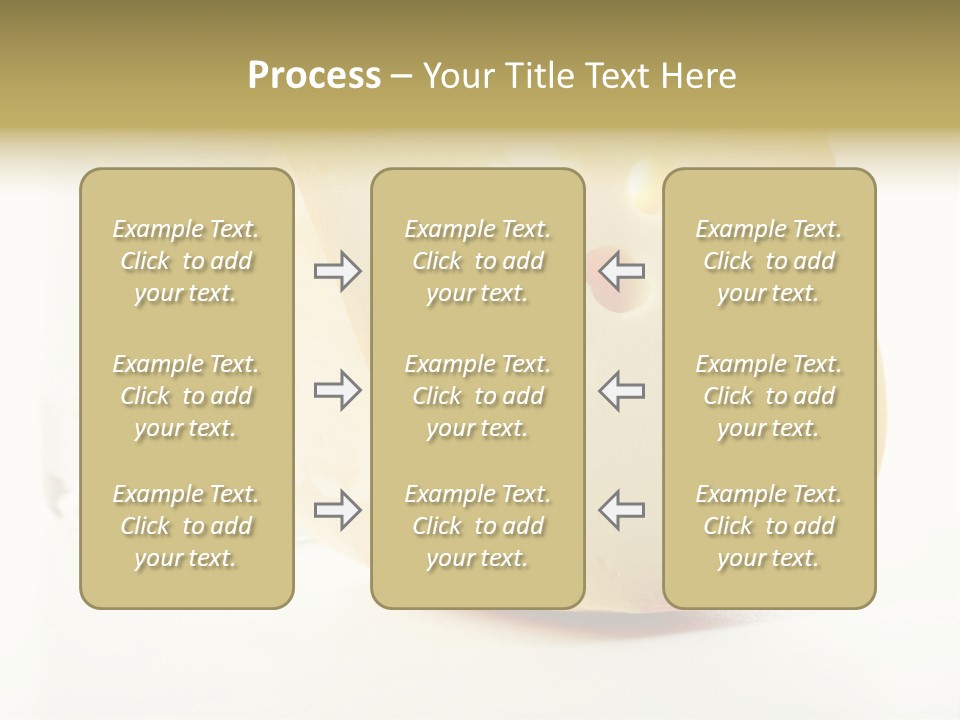 Process – Your Title Text Here

Example Text. Click to add your text.

Example Text. Click to add your text.

Example Text. Click to add your text.

Example Text. Click to add your text.

Example Text. Click to add your text.

Example Text. Click to add your text.

Example Text. Click to add your text.

Example Text. Click to add your text.

Example Text. Click to add your text.